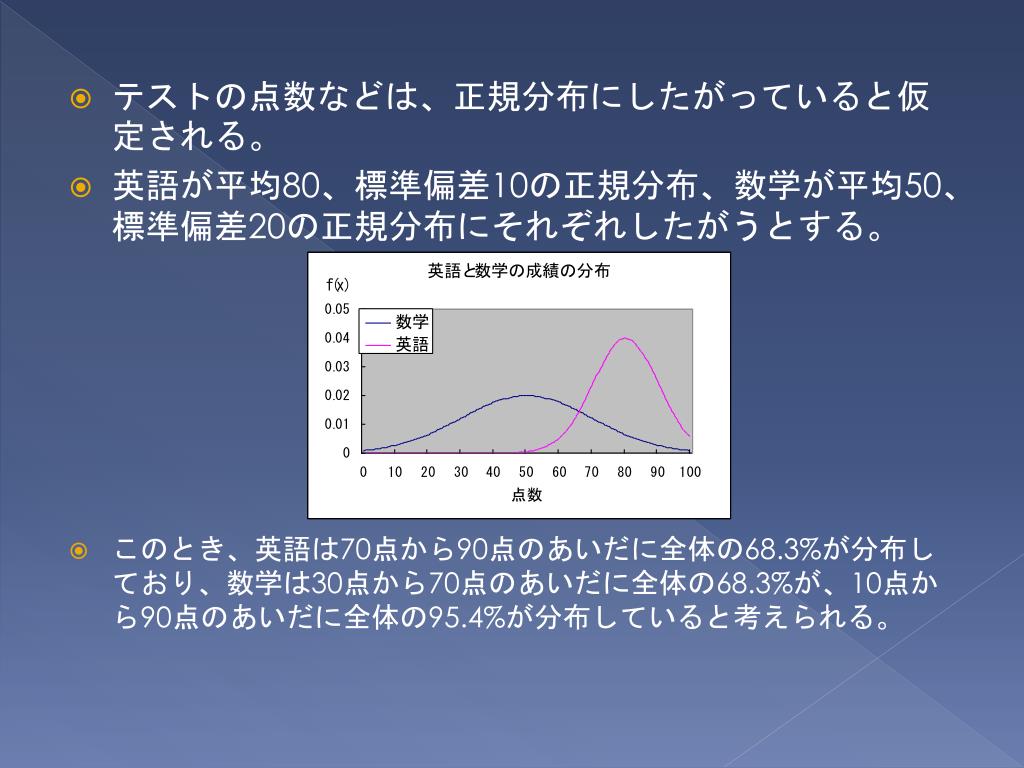 テストの点数などは、正規分布にしたがっていると仮定される。

英語が平均80、標準偏差10の正規分布、数学が平均50、標準偏差20の正規分布にそれぞれしたがうとする。

英語と数学の成績の分布

f(x)

0.05
0.04
0.03
0.02
0.01
0

数学
英語

0 10 20 30 40 50 60 70 80 90 100

点数

このとき、英語は70点から90点のあいだに全体の68.3%が分布しており、数学は30点から70点のあいだに全体の68.3%が、10点から90点のあいだに全体の95.4%が分布していると考えられる。